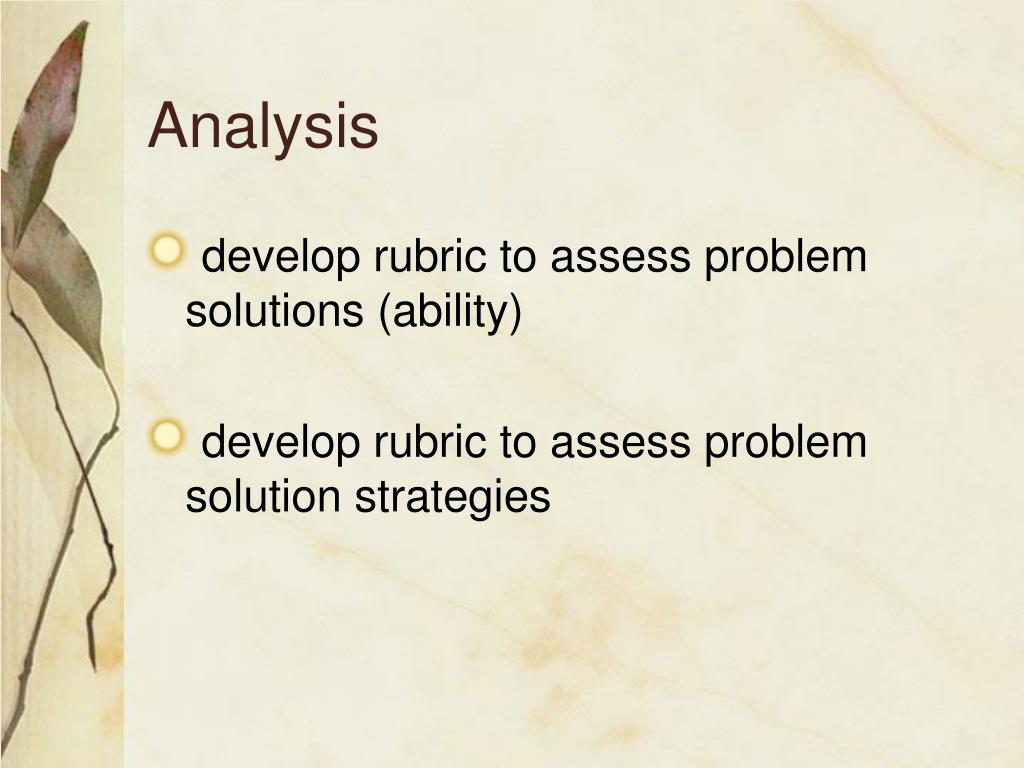 Analysis

develop rubric to assess problem solutions (ability)

develop rubric to assess problem solution strategies